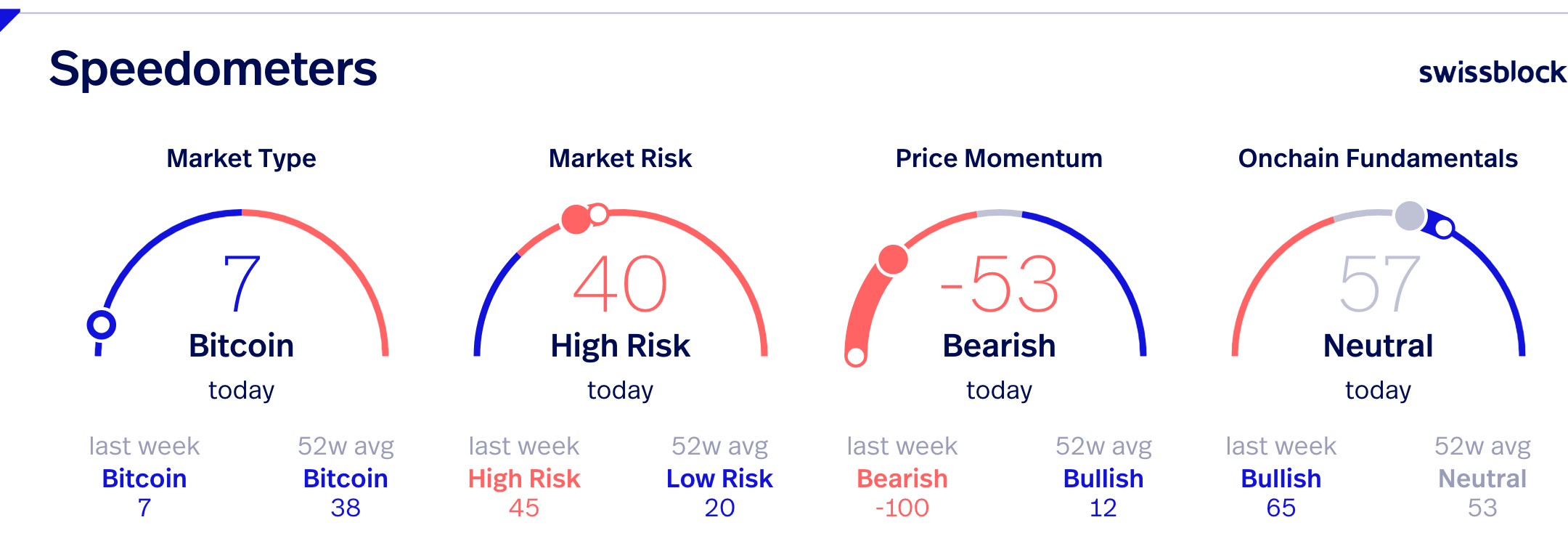 Speedometers

swissblock

Market Type

7

Bitcoin

today

last week
Bitcoin
7

52w avg
Bitcoin
38

Market Risk

40

High Risk

today

last week
High Risk
45

52w avg
Low Risk
20

Price Momentum

-53

Bearish

today

last week
Bearish
-100

52w avg
Bullish
12

Onchain Fundamentals

57

Neutral

today

last week
Bullish
65

52w avg
Neutral
53